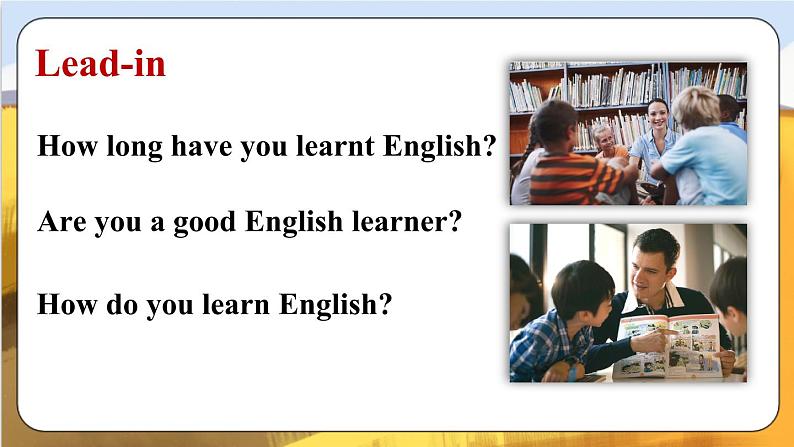 Lead-in

How long have you learnt English?

Are you a good English learner?

How do you learn English?